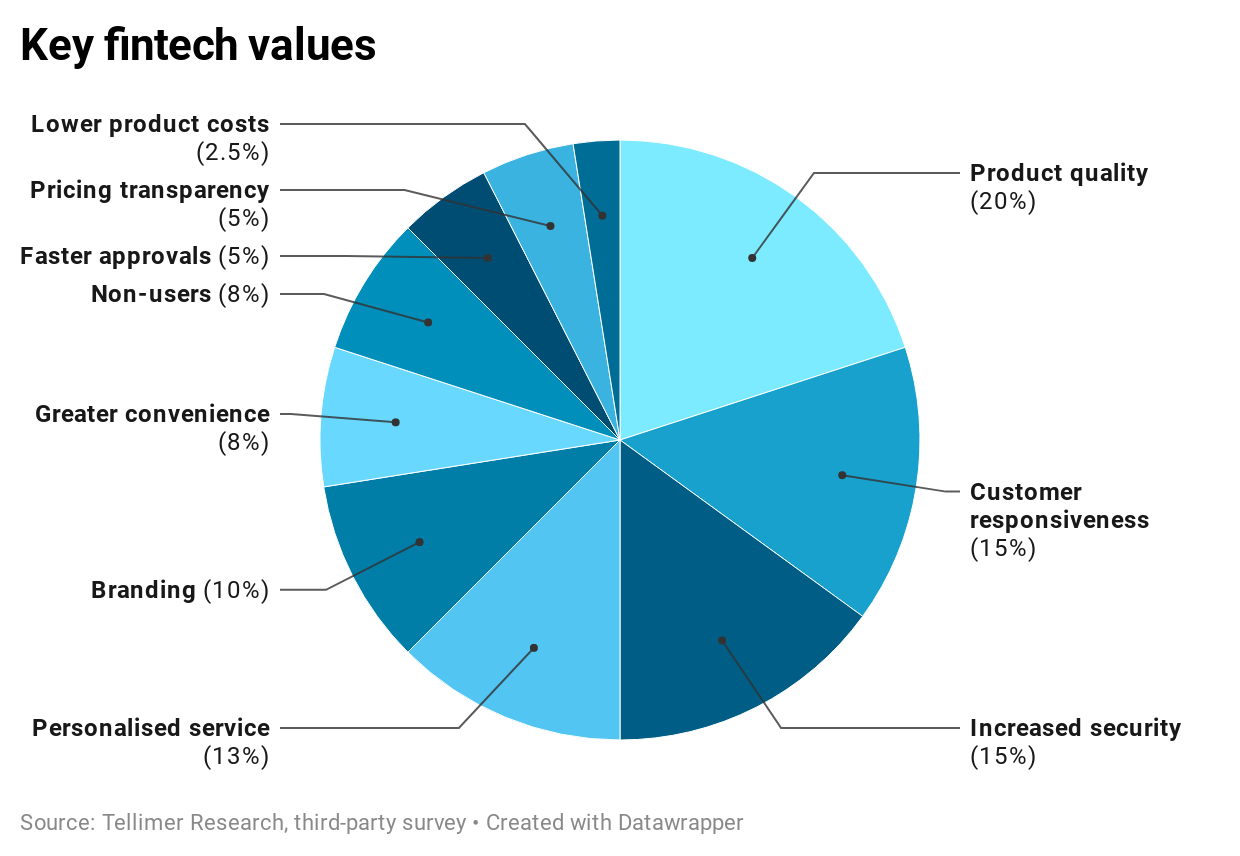 Key fintech values

Lower product costs (2.5%)

Pricing transparency (5%)

Faster approvals (5%)

Non-users (8%)

Greater convenience (8%)

Branding (10%)

Personalised service (13%)

Product quality (20%)

Customer responsiveness (15%)

Increased security (15%)

Source: Tellimer Research, third-party survey • Created with Datawrapper